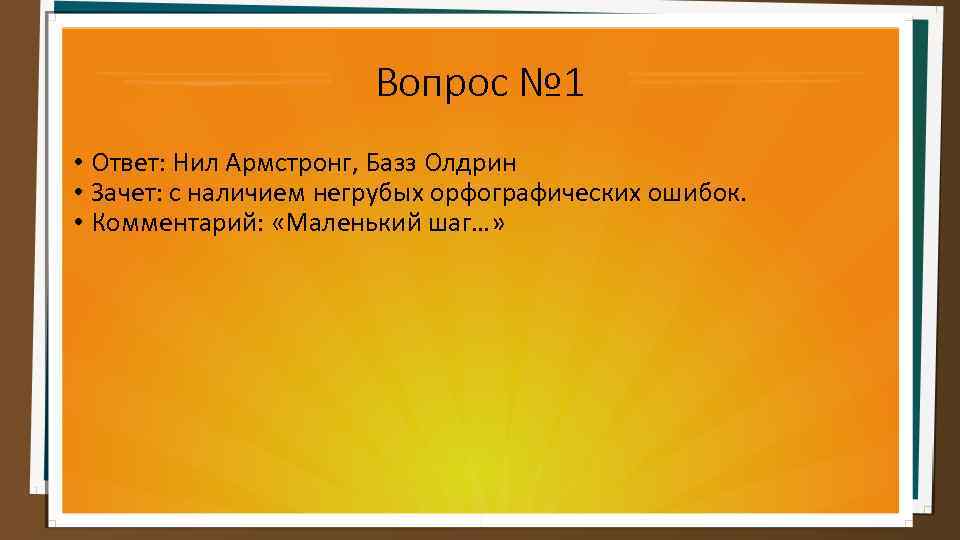 Вопрос №1

• Ответ: Нил Армстронг, Базз Олдрин
• Зачет: с наличием негрубых орфографических ошибок.
• Комментарий: «Маленький шаг…»